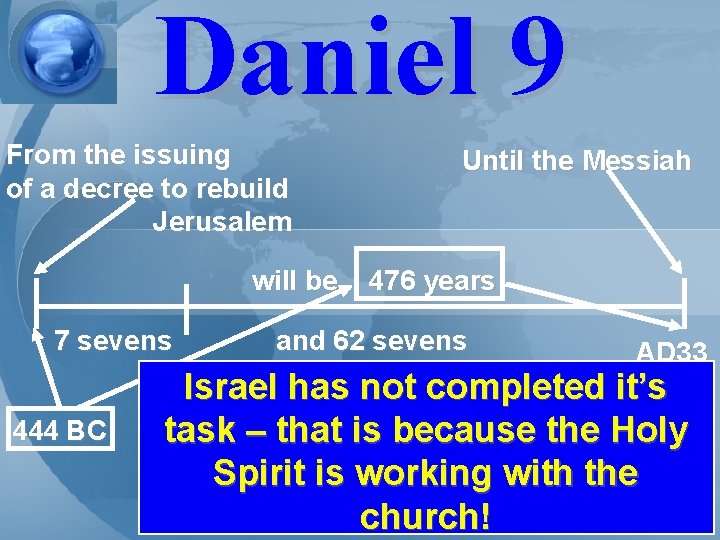 Daniel 9

From the issuing of a decree to rebuild Jerusalem

Until the Messiah

will be

476 years

7 sevens

and 62 sevens

AD33

444 BC

Israel has not completed it's task – that is because the Holy Spirit is working with the church!